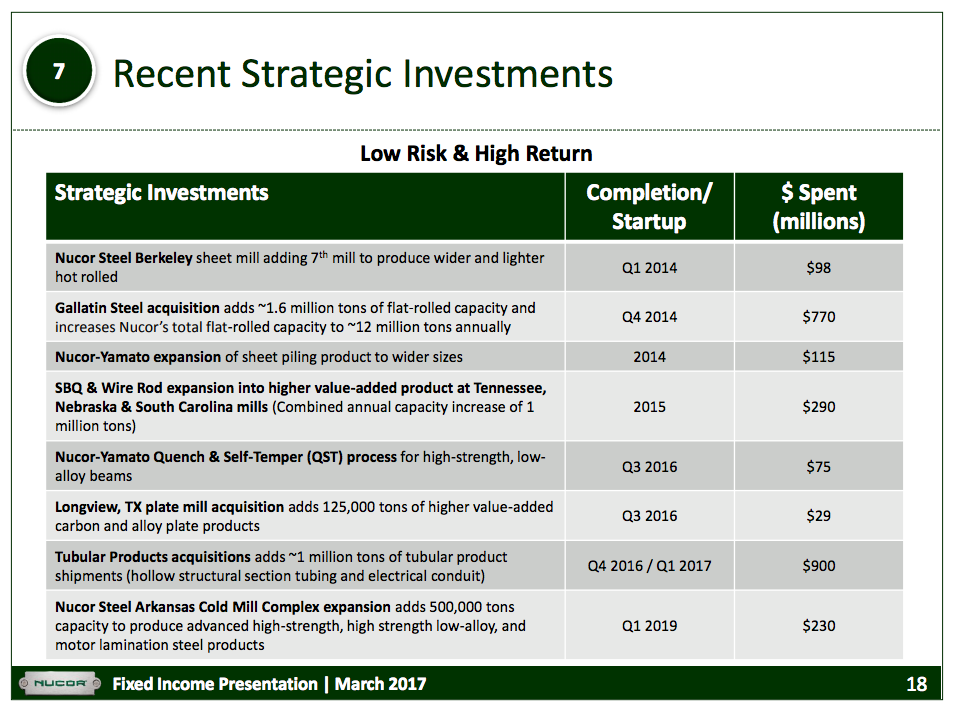 7 Recent Strategic Investments

Low Risk & High Return

| Strategic Investments | Completion/ Startup | $ Spent (millions) |
|---|---|---|
| Nucor Steel Berkeley sheet mill adding 7$^{th}$ mill to produce wider and lighter hot rolled | Q1 2014 | $98 |
| Gallatin Steel acquisition adds ~1.6 million tons of flat-rolled capacity and increases Nucor's total flat-rolled capacity to ~12 million tons annually | Q4 2014 | $770 |
| Nucor-Yamato expansion of sheet piling product to wider sizes | 2014 | $115 |
| SBQ & Wire Rod expansion into higher value-added product at Tennessee, Nebraska & South Carolina mills (Combined annual capacity increase of 1 million tons) | 2015 | $290 |
| Nucor-Yamato Quench & Self-Temper (QST) process for high-strength, low-alloy beams | Q3 2016 | $75 |
| Longview, TX plate mill acquisition adds 125,000 tons of higher value-added carbon and alloy plate products | Q3 2016 | $29 |
| Tubular Products acquisitions adds ~1 million tons of tubular product shipments (hollow structural section tubing and electrical conduit) | Q4 2016 / Q1 2017 | $900 |
| Nucor Steel Arkansas Cold Mill Complex expansion adds 500,000 tons capacity to produce advanced high-strength, high strength low-alloy, and motor lamination steel products | Q1 2019 | $230 |

NUCOR Fixed Income Presentation | March 2017 18